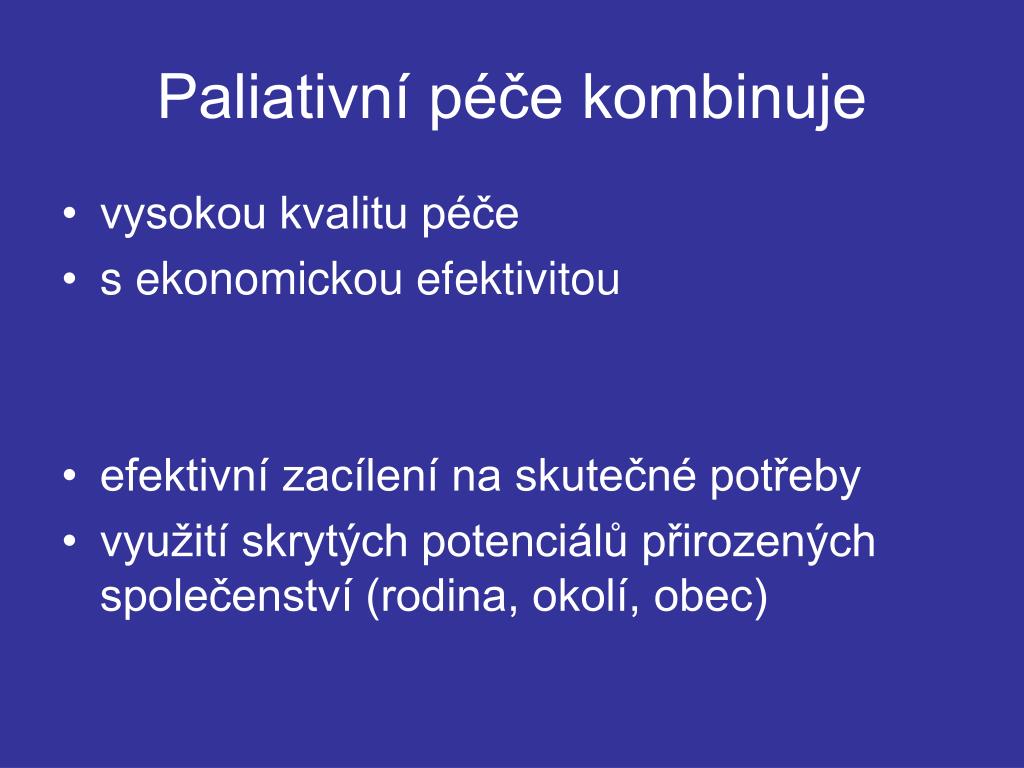 Paliativní péče kombinuje

• vysokou kvalitu péče
• s ekonomickou efektivitou

• efektivní zacílení na skutečné potřeby
• využití skrytých potenciálů přirozených společenství (rodina, okolí, obec)